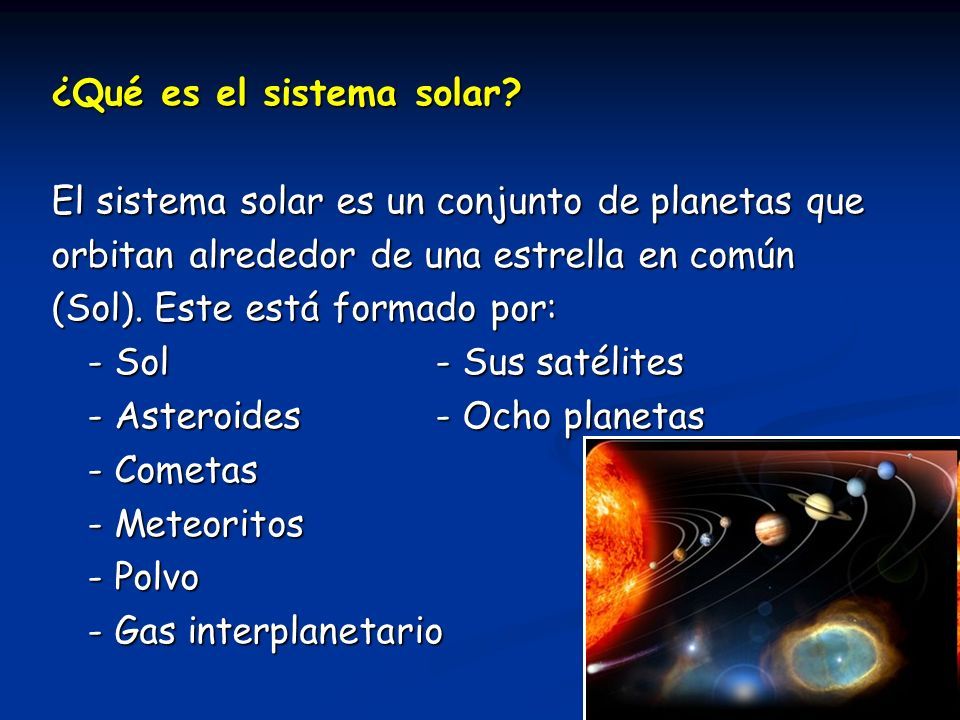 ¿Qué es el sistema solar?

El sistema solar es un conjunto de planetas que orbitan alrededor de una estrella en común (Sol). Este está formado por:

- Sol
- Asteroides
- Cometas
- Meteoritos
- Polvo
- Gas interplanetario

- Sus satélites
- Ocho planetas